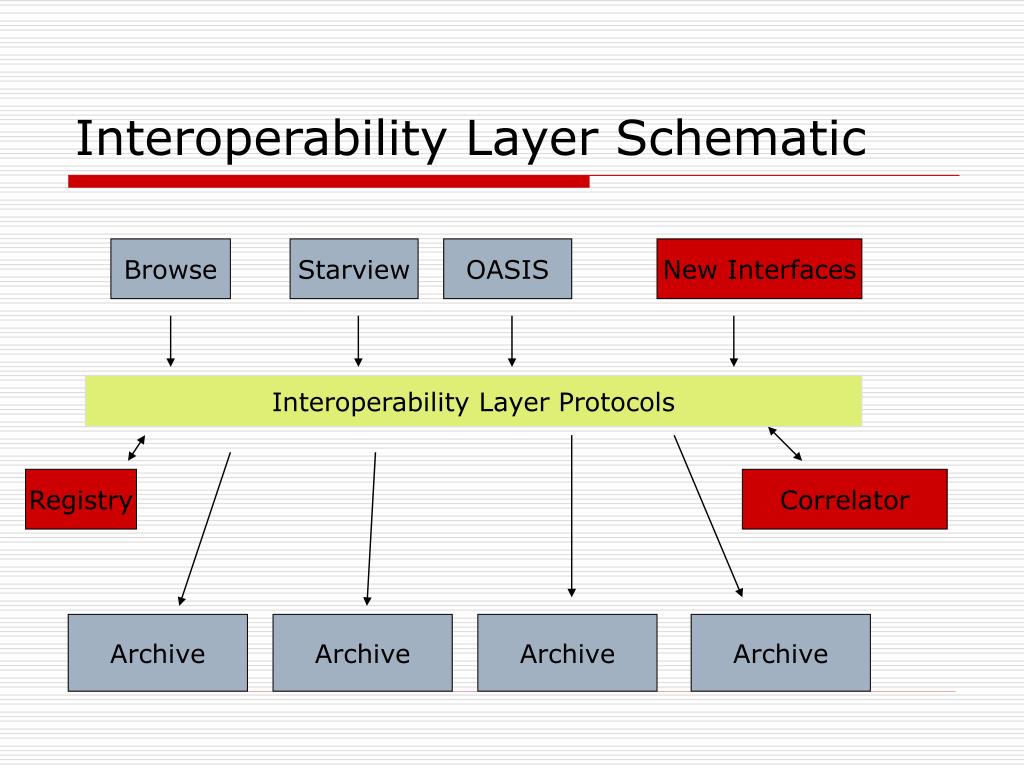 Interoperability Layer Schematic

Browse

Starview

OASIS

New Interfaces

Interoperability Layer Protocols

Registry

Correlator

Archive

Archive

Archive

Archive